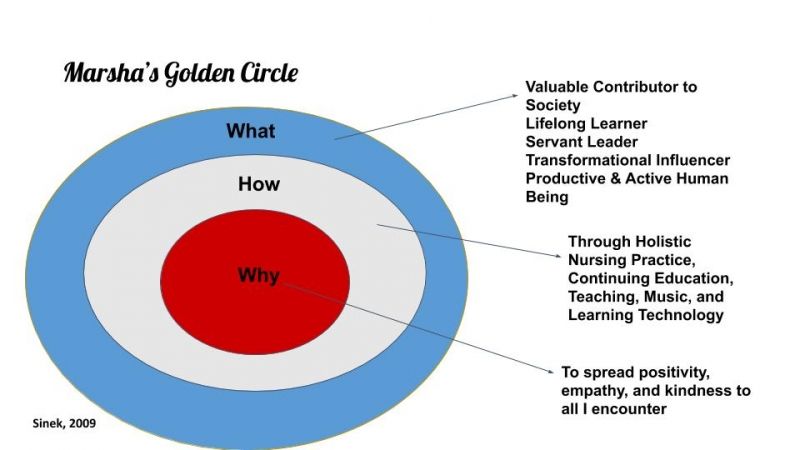 Marsha's Golden Circle

What

How

Why

Valuable Contributor to Society
Lifelong Learner
Servant Leader
Transformational Influencer
Productive & Active Human Being

Through Holistic Nursing Practice, Continuing Education, Teaching, Music, and Learning Technology

To spread positivity, empathy, and kindness to all I encounter

Sinek, 2009